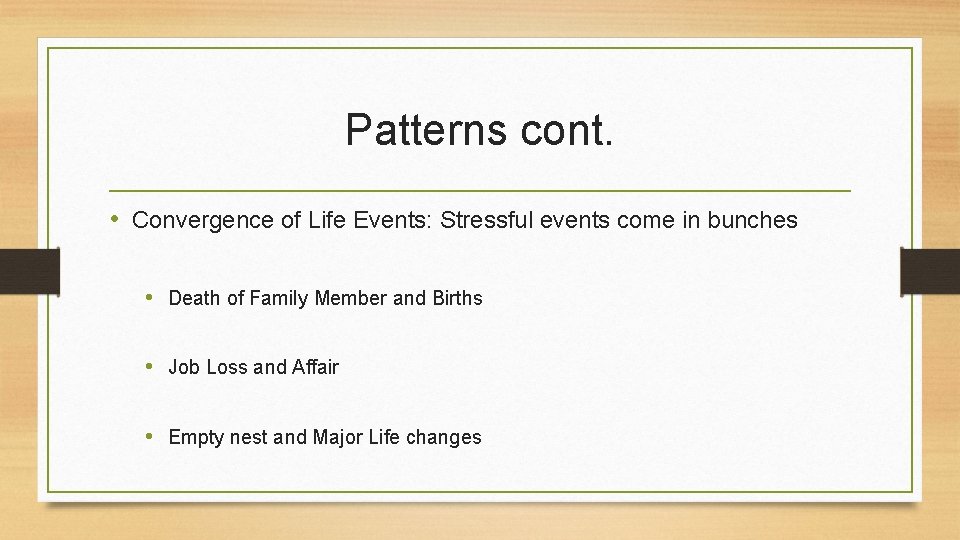 Patterns cont.

• Convergence of Life Events: Stressful events come in bunches

• Death of Family Member and Births

• Job Loss and Affair

• Empty nest and Major Life changes